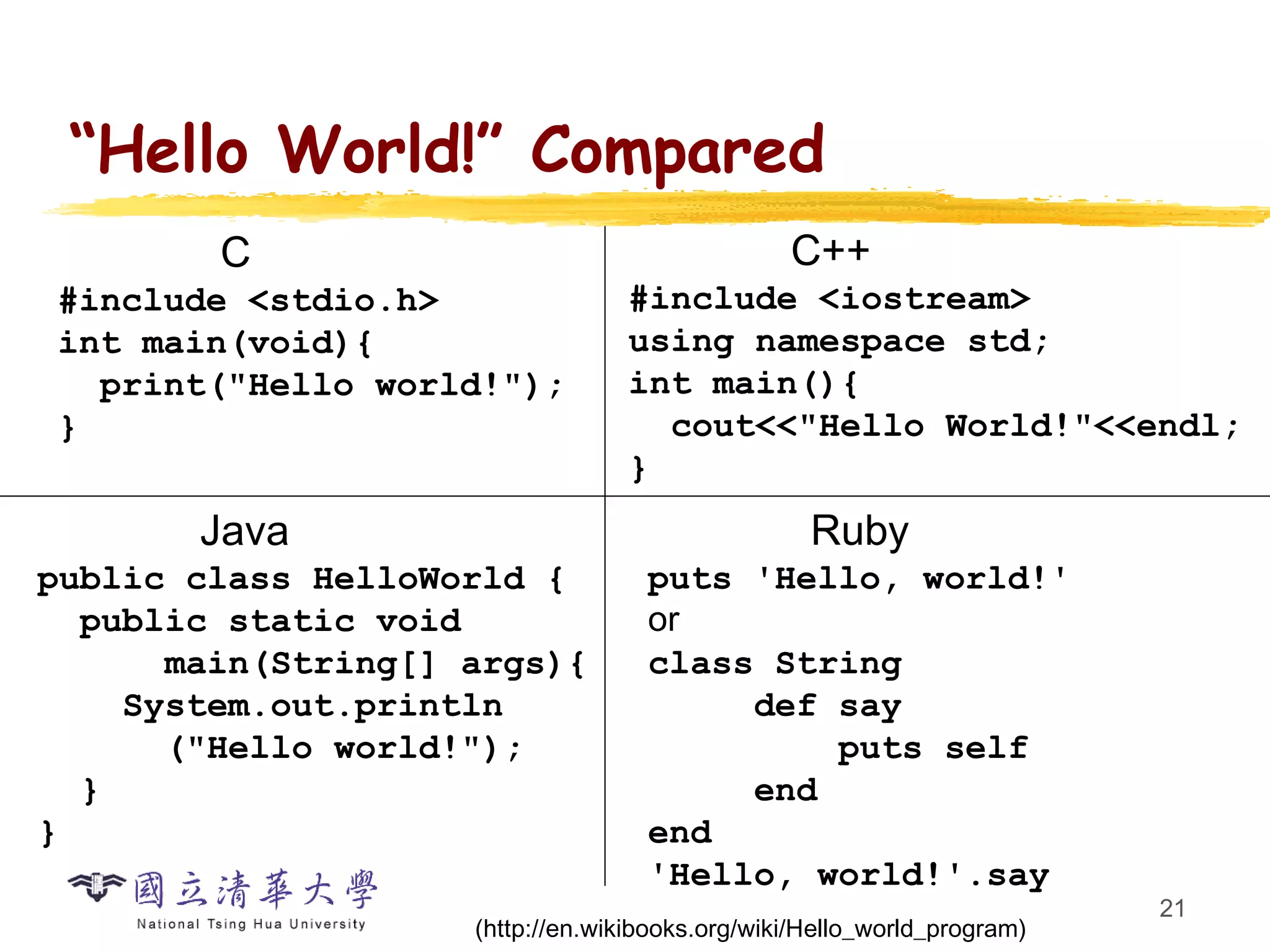 “Hello World!” Compared

C

#include <stdio.h>
int main(void){
print("Hello world!");
}

C++

#include <iostream>
using namespace std;
int main(){
cout<<"Hello World!"<<endl;
}

Java

public class HelloWorld {
public static void
main(String[] args){
System.out.println
("Hello world!");
}
}

Ruby

puts 'Hello, world!'
or
class String
def say
puts self
end
end
'Hello, world!'.say

國立清華大學
National Tsing Hua University

(http://en.wikibooks.org/wiki/Hello_world_program)

21